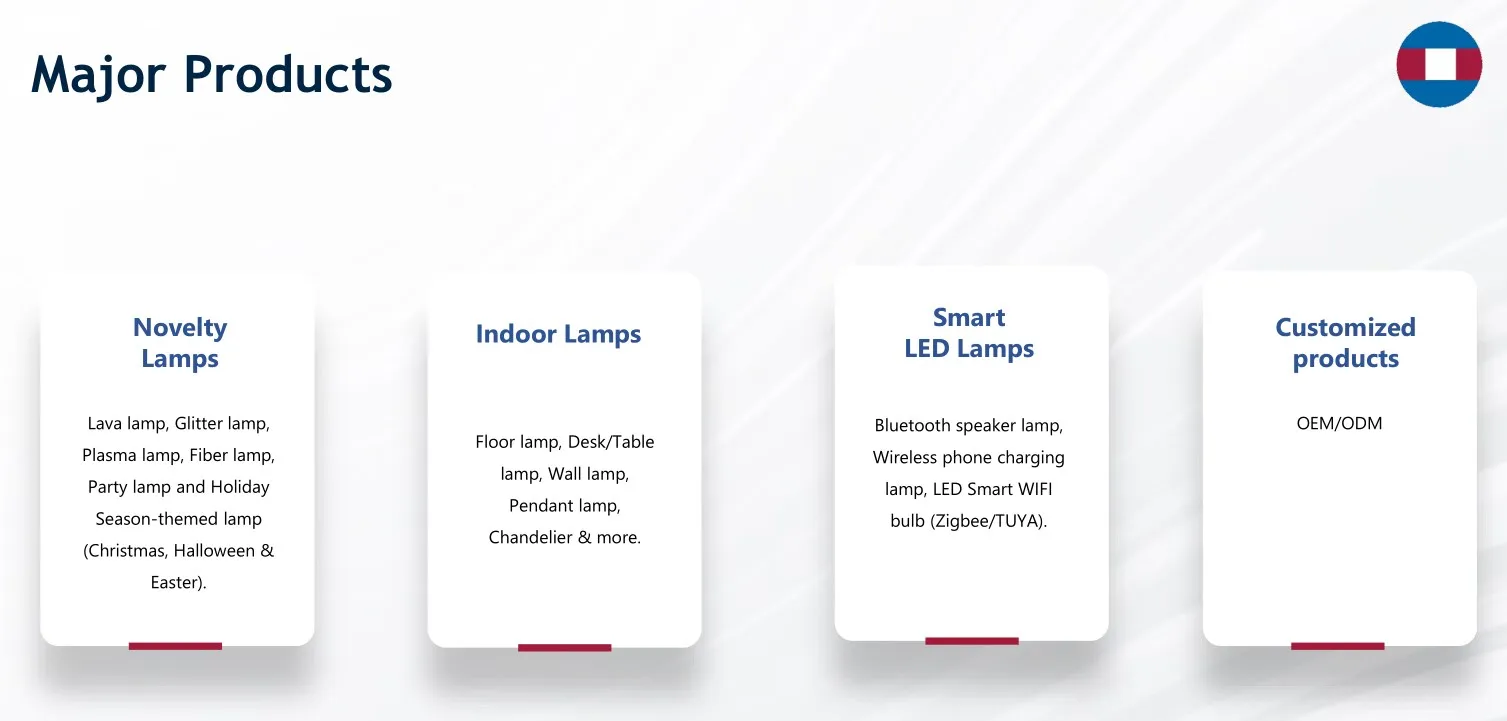 Major Products

Novelty Lamps

Lava lamp, Glitter lamp, Plasma lamp, Fiber lamp, Party lamp and Holiday Season-themed lamp (Christmas, Halloween & Easter).

Indoor Lamps

Floor lamp, Desk/Table lamp, Wall lamp, Pendant lamp, Chandelier & more.

Smart LED Lamps

Bluetooth speaker lamp, Wireless phone charging lamp, LED Smart WIFI bulb (Zigbee/TUYA).

Customized products

OEM/ODM